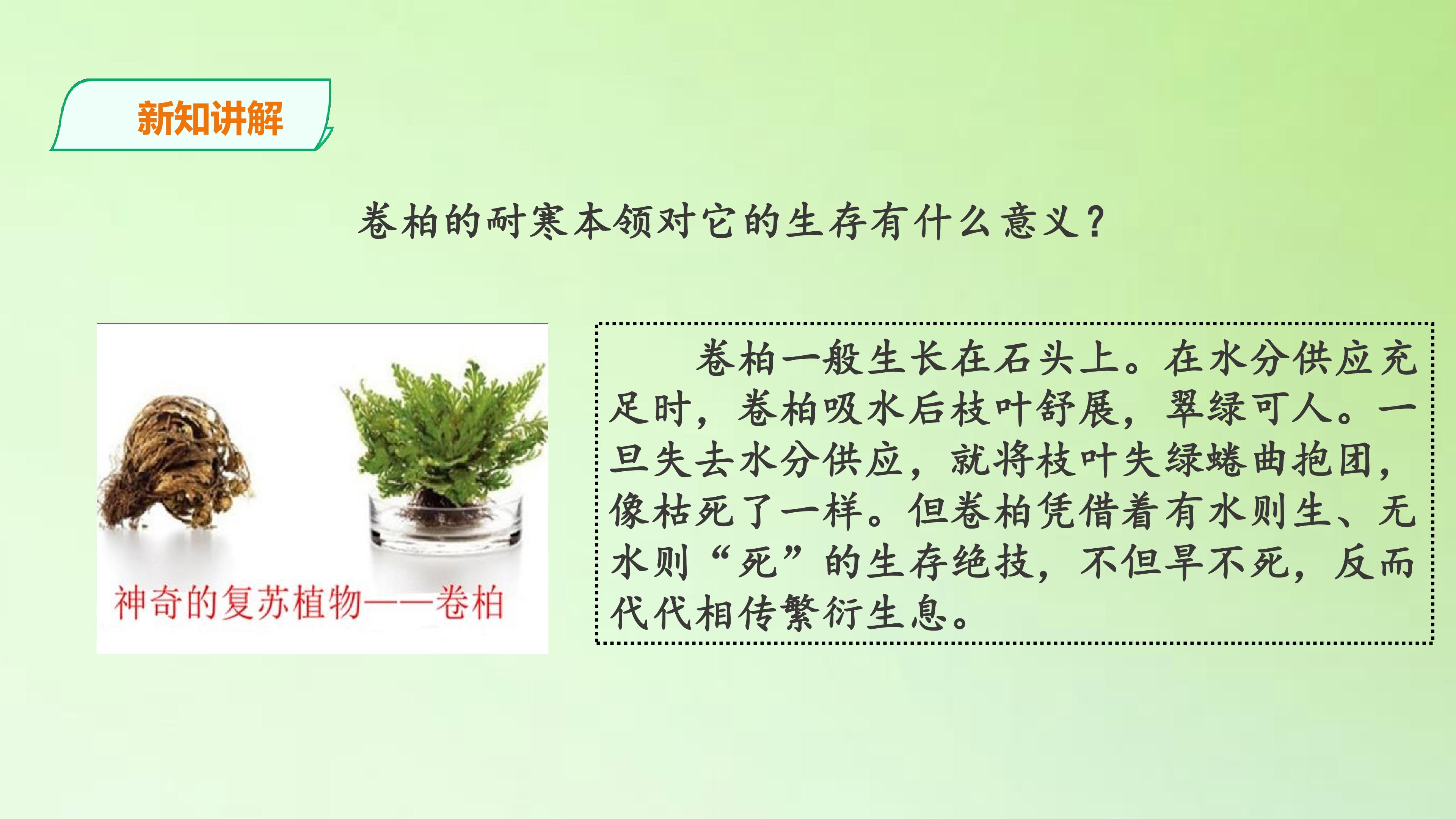 新知讲解

卷柏的耐寒本领对它的生存有什么意义？

神奇的复苏植物——卷柏

卷柏一般生长在石头上。在水分供应充足时，卷柏吸水后枝叶舒展，翠绿可人。一旦失去水分供应，就将枝叶失绿蜷曲抱团，像枯死了一样。但卷柏凭借着有水则生、无水则“死”的生存绝技，不但旱不死，反而代代相传繁衍生息。